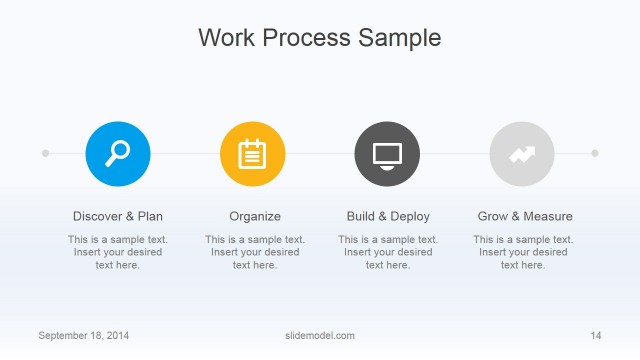 Work Process Sample

Discover & Plan

This is a sample text. Insert your desired text here.

Organize

This is a sample text. Insert your desired text here.

Build & Deploy

This is a sample text. Insert your desired text here.

Grow & Measure

This is a sample text. Insert your desired text here.

September 18, 2014

slidemodel.com

14